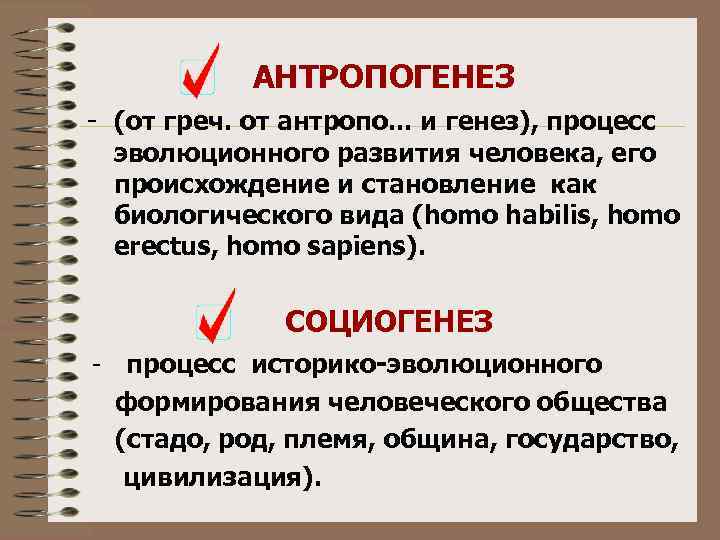 АНТРОПОГЕНЕЗ

- (от греч. от антропо… и генез), процесс эволюционного развития человека, его происхождение и становление как биологического вида (homo habilis, homo erectus, homo sapiens).

СОЦИОГЕНЕЗ

- процесс историко-эволюционного формирования человеческого общества (стадо, род, племя, община, государство, цивилизация).